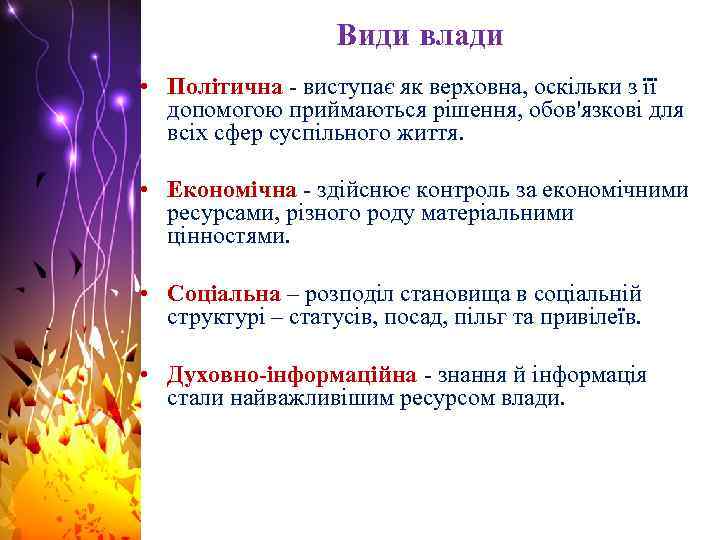 Види влади

• Політична - виступає як верховна, оскільки з її допомогою приймаються рішення, обов'язкові для всіх сфер суспільного життя.

• Економічна - здійснює контроль за економічними ресурсами, різного роду матеріальними цінностями.

• Соціальна – розподіл становища в соціальній структурі – статусів, посад, пільг та привілеїв.

• Духовно-інформаційна - знання й інформація стали найважливішим ресурсом влади.